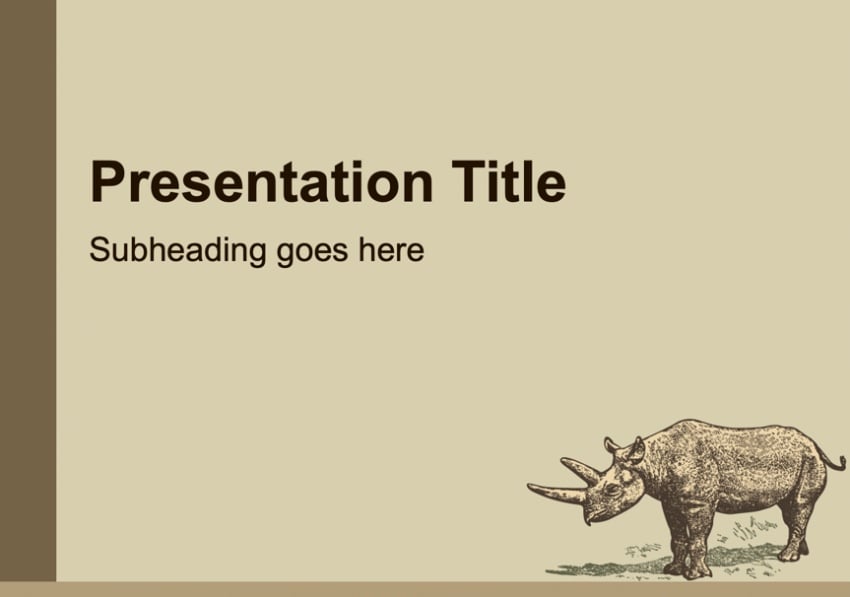 Presentation Title

Subheading goes here